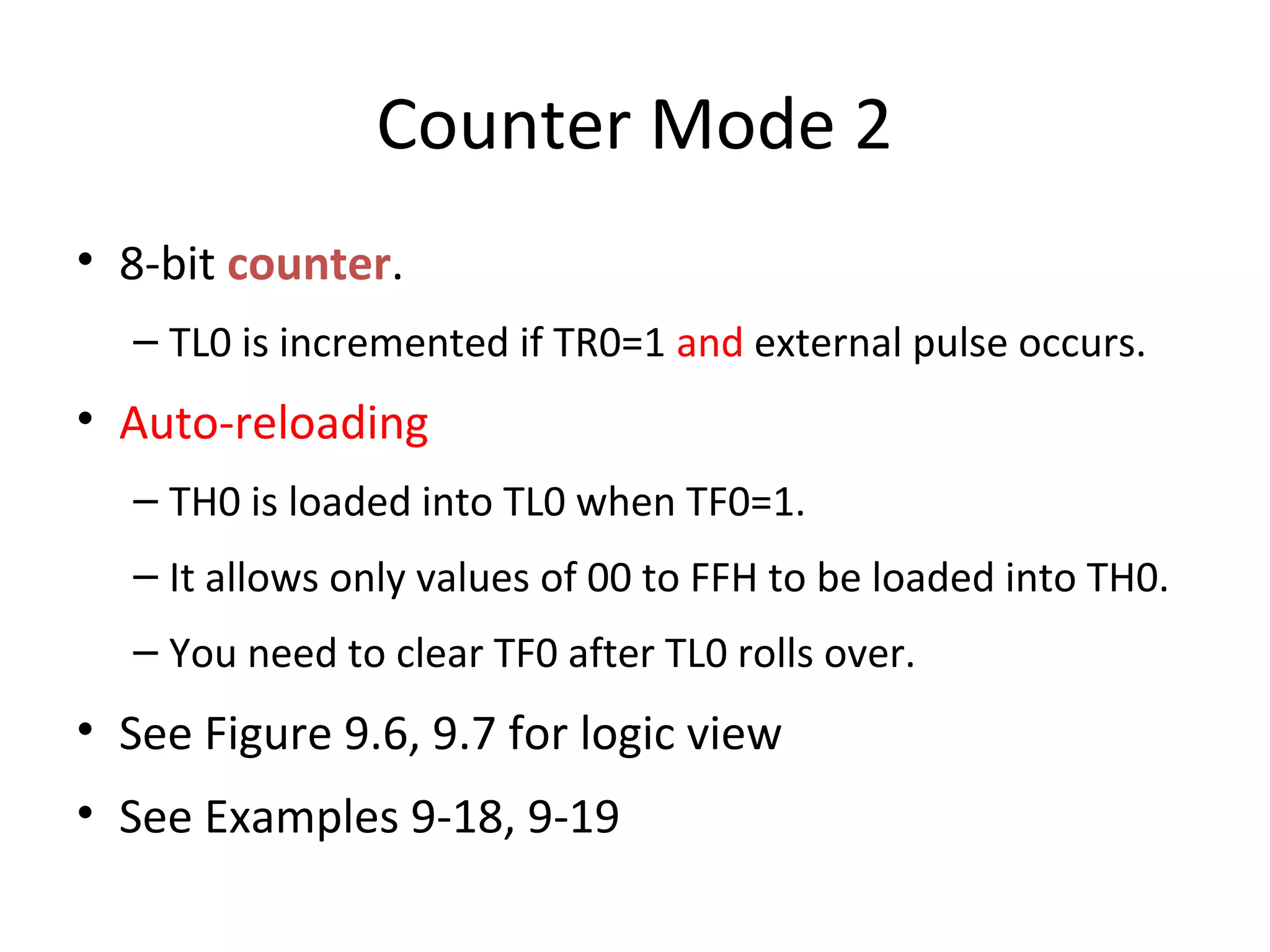 Counter Mode 2

• 8-bit counter.

– TL0 is incremented if TR0=1 and external pulse occurs.

• Auto-reloading

– TH0 is loaded into TL0 when TF0=1.

– It allows only values of 00 to FFH to be loaded into TH0.

– You need to clear TF0 after TL0 rolls over.

• See Figure 9.6, 9.7 for logic view

• See Examples 9-18, 9-19